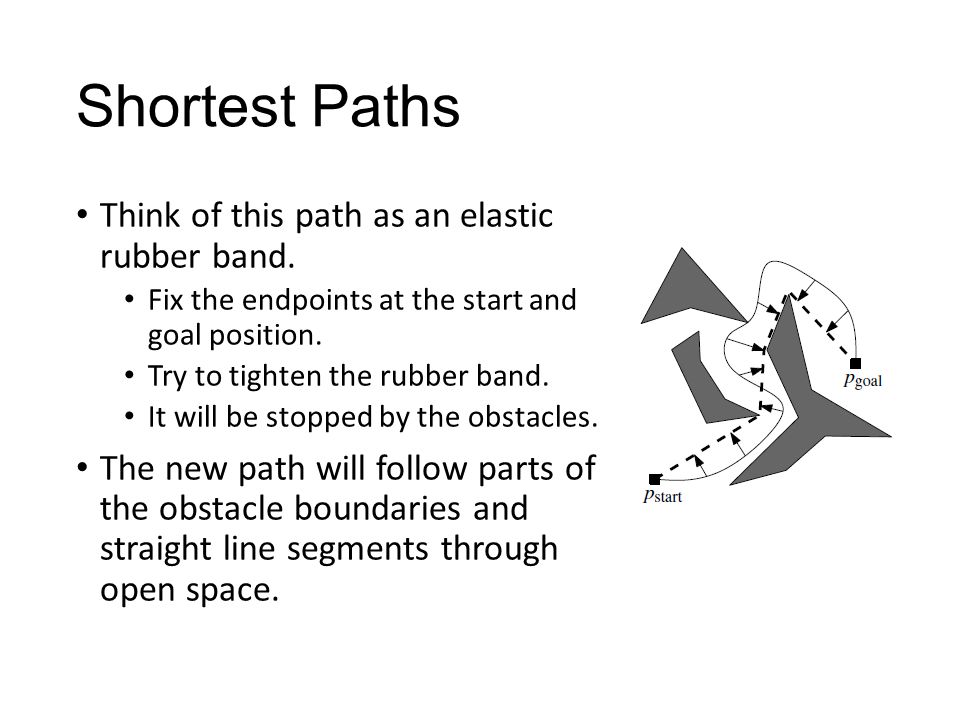 Shortest Paths

• Think of this path as an elastic rubber band.
  • Fix the endpoints at the start and goal position.
  • Try to tighten the rubber band.
  • It will be stopped by the obstacles.
• The new path will follow parts of the obstacle boundaries and straight line segments through open space.

$p_{\text{goal}}$

$p_{\text{start}}$